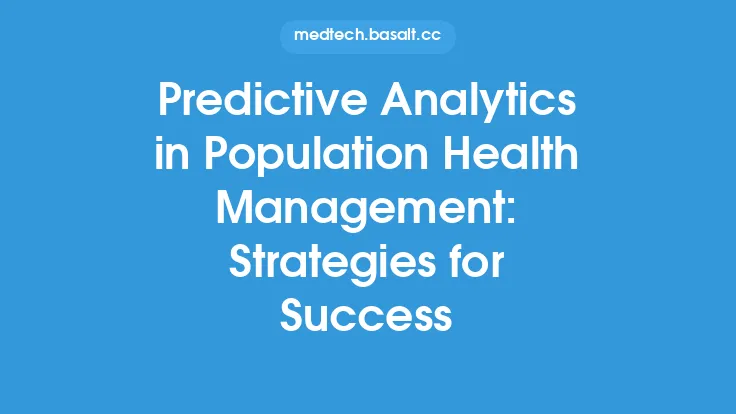 medtech.basalt.cc

Predictive Analytics in Population Health Management: Strategies for Success